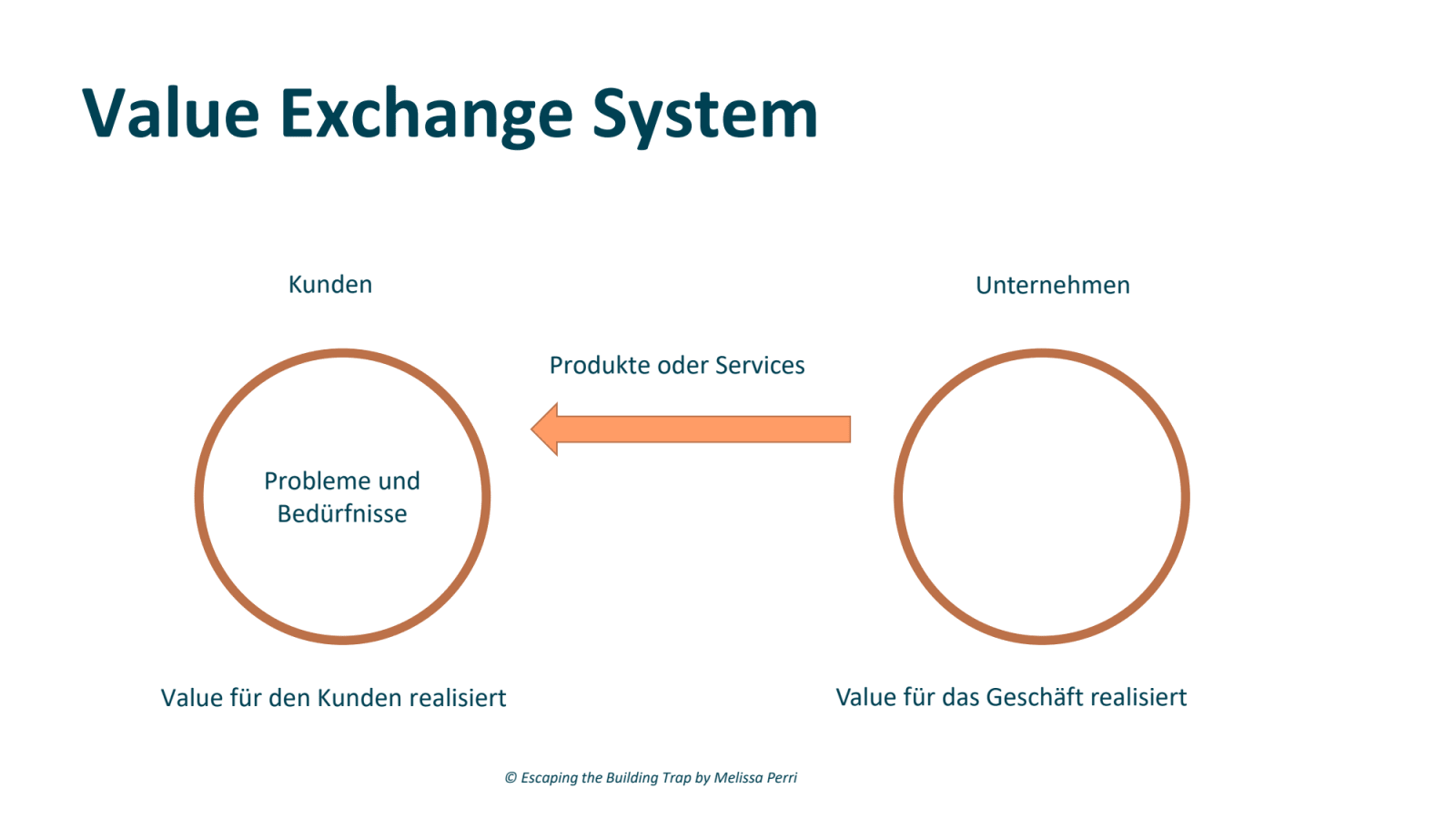 Value Exchange System

Kunden

Unternehmen

Produkte oder Services

Probleme und Bedürfnisse

Value für den Kunden realisiert

Value für das Geschäft realisiert

© Escaping the Building Trap by Melissa Perri